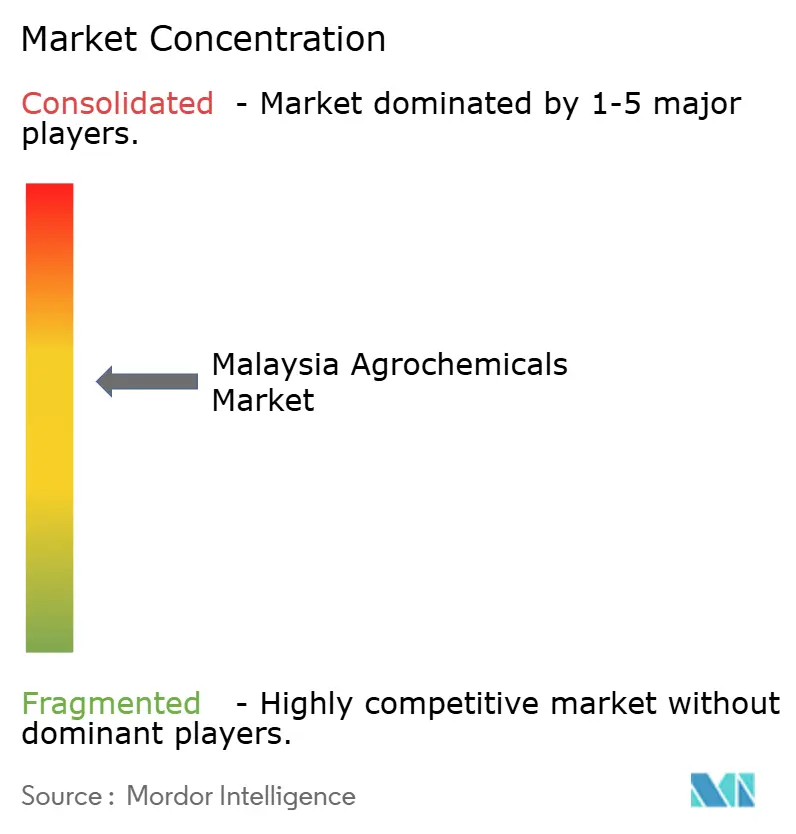 Market Concentration

Consolidated - Market dominated by 1-5 major players.

Malaysia Agrochemicals Market

Fragmented - Highly competitive market without dominant players.

Source : Mordor Intelligence